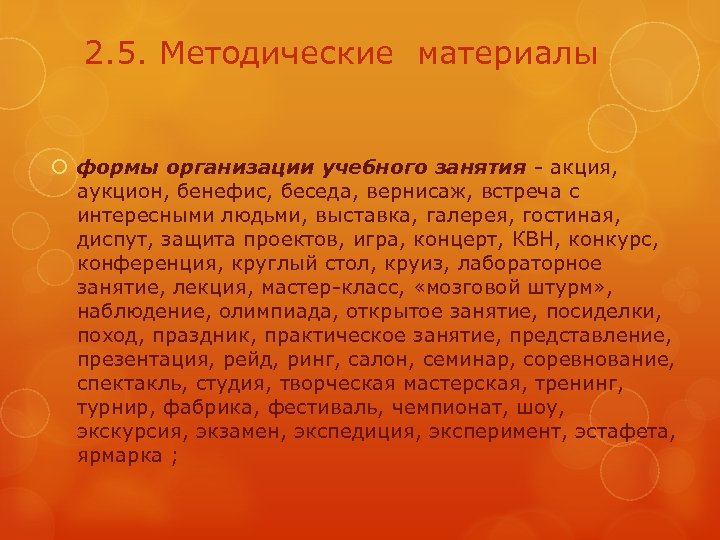 2.5. Методические материалы

формы организации учебного занятия - акция, аукцион, бенефис, беседа, вернисаж, встреча с интересными людьми, выставка, галерея, гостиная, диспут, защита проектов, игра, концерт, КВН, конкурс, конференция, круглый стол, круиз, лабораторное занятие, лекция, мастер-класс, «мозговой штурм», наблюдение, олимпиада, открытое занятие, посиделки, поход, праздник, практическое занятие, представление, презентация, рейд, ринг, салон, семинар, соревнование, спектакль, студия, творческая мастерская, тренинг, турнир, фабрика, фестиваль, чемпионат, шоу, экскурсия, экзамен, экспедиция, эксперимент, эстафета, ярмарка ;